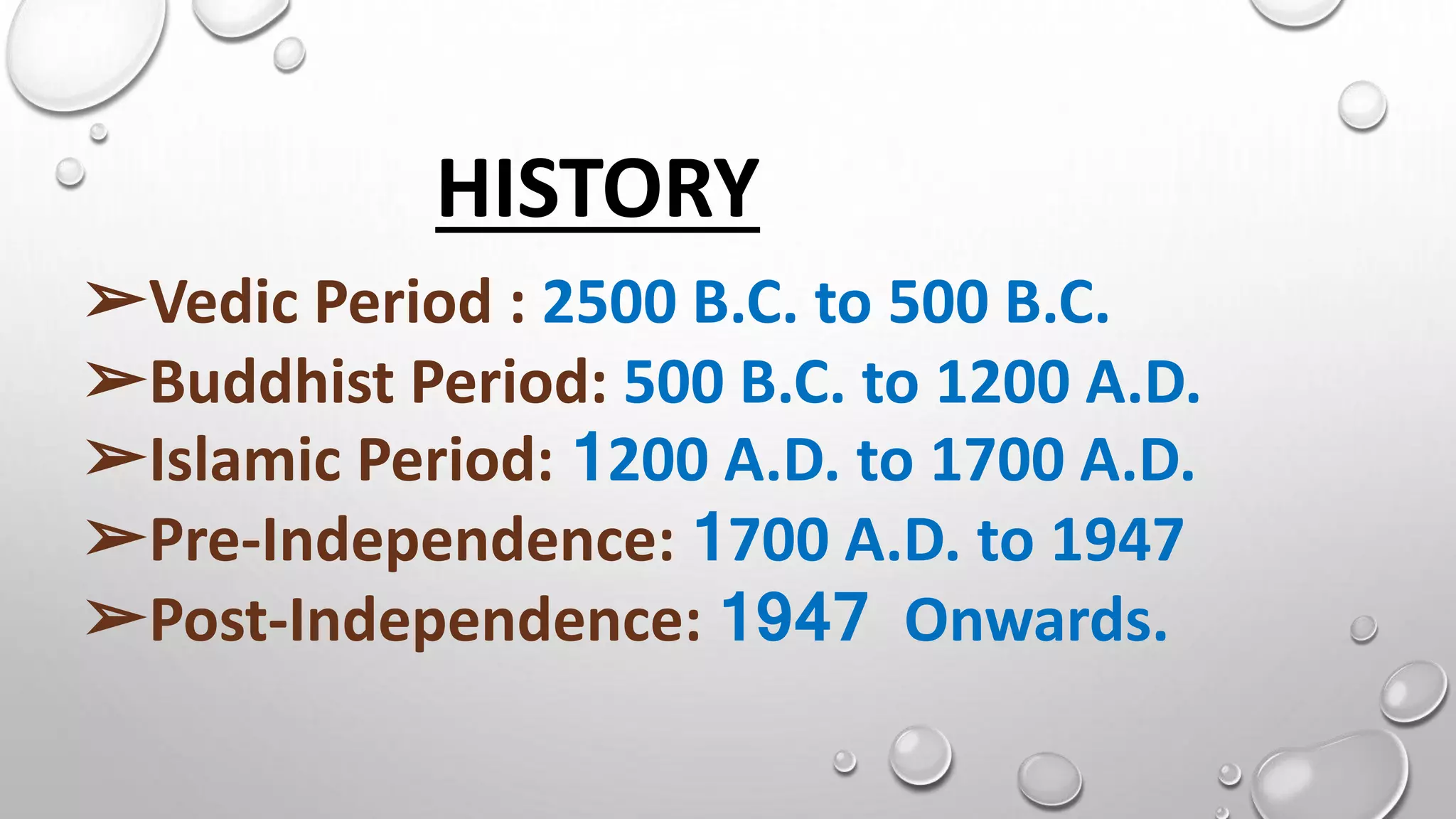 HISTORY

➢Vedic Period : 2500 B.C. to 500 B.C.
➢Buddhist Period: 500 B.C. to 1200 A.D.
➢Islamic Period: 1200 A.D. to 1700 A.D.
➢Pre-Independence: 1700 A.D. to 1947
➢Post-Independence: 1947 Onwards.